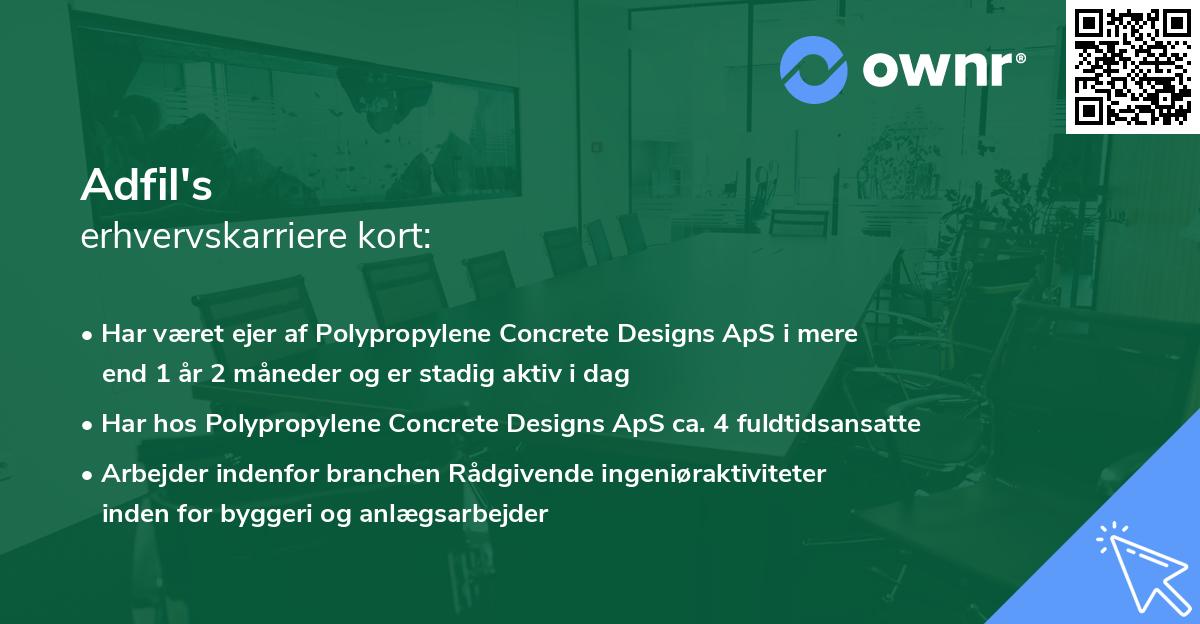 ownr®

Adfil's
erhvervskarriere kort:

• Har været ejer af Polypropylene Concrete Designs ApS i mere end 1 år 2 måneder og er stadig aktiv i dag
• Har hos Polypropylene Concrete Designs ApS ca. 4 fuldtidsansatte
• Arbejder indenfor branchen Rådgivende ingeniøraktiviteter inden for byggeri og anlægsarbejder